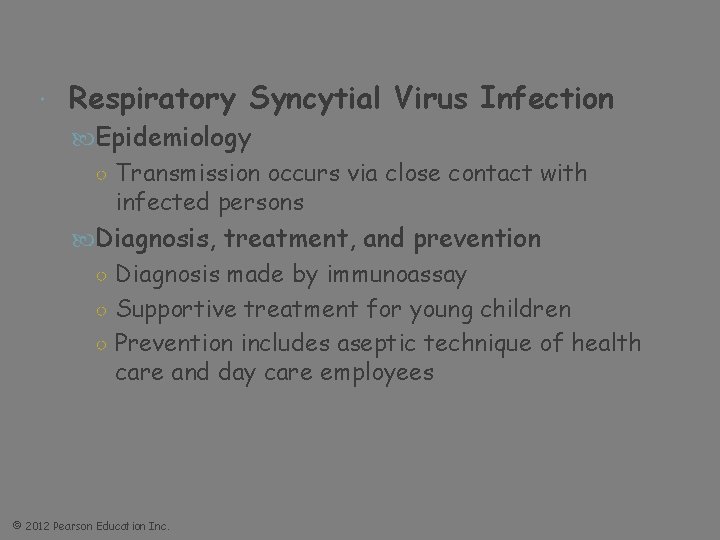 Respiratory Syncytial Virus Infection

Epidemiology

Transmission occurs via close contact with infected persons

Diagnosis, treatment, and prevention

Diagnosis made by immunoassay

Supportive treatment for young children

Prevention includes aseptic technique of health care and day care employees

© 2012 Pearson Education Inc.